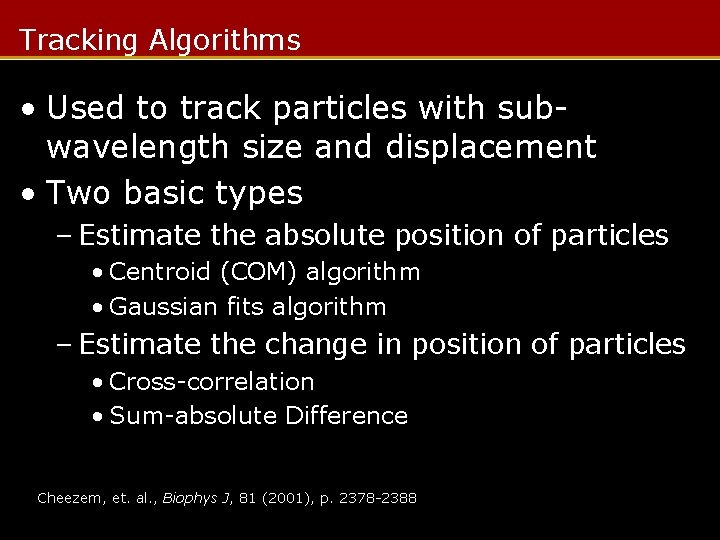 Tracking Algorithms

• Used to track particles with sub-wavelength size and displacement
• Two basic types
– Estimate the absolute position of particles
• Centroid (COM) algorithm
• Gaussian fits algorithm
– Estimate the change in position of particles
• Cross-correlation
• Sum-absolute Difference

Cheezem, et. al., Biophys J, 81 (2001), p. 2378-2388